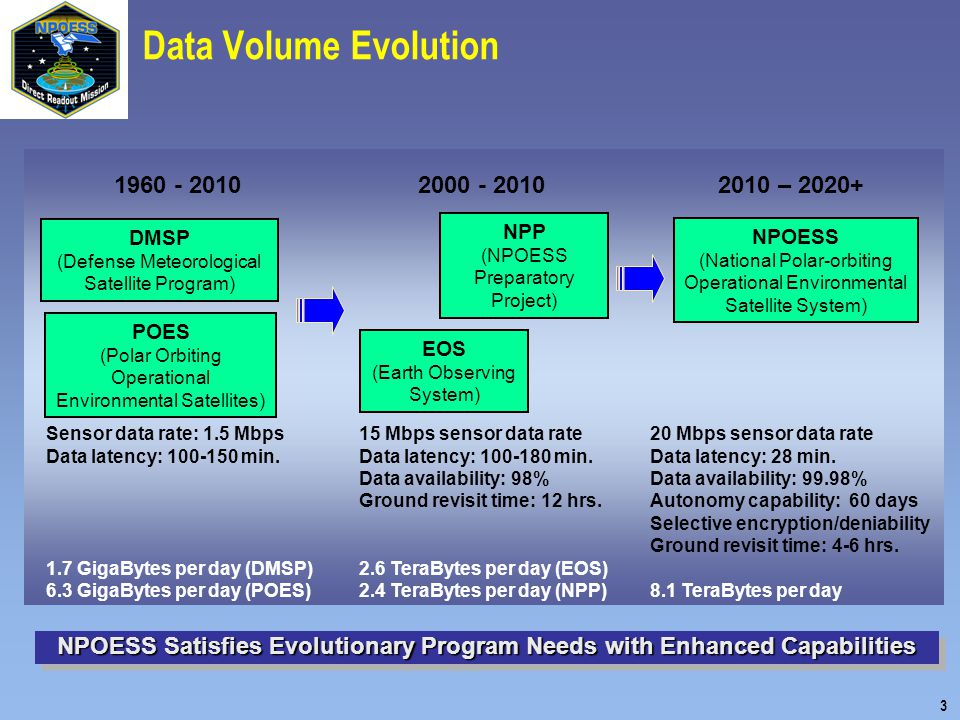 NPOESS

Direct Readout Mission

Data Volume Evolution

1960 - 2010

DMSP
(Defense Meteorological Satellite Program)

POES
(Polar Orbiting Operational Environmental Satellites)

Sensor data rate: 1.5 Mbps
Data latency: 100-150 min.

1.7 GigaBytes per day (DMSP)
6.3 GigaBytes per day (POES)

2000 - 2010

NPP
(NPOESS Preparatory Project)

EOS
(Earth Observing System)

15 Mbps sensor data rate
Data latency: 100-180 min.
Data availability: 98%
Ground revisit time: 12 hrs.

2.6 TeraBytes per day (EOS)
2.4 TeraBytes per day (NPP)

2010 – 2020+

NPOESS
(National Polar-orbiting Operational Environmental Satellite System)

20 Mbps sensor data rate
Data latency: 28 min.
Data availability: 99.98%
Autonomy capability: 60 days
Selective encryption/deniability
Ground revisit time: 4-6 hrs.

8.1 TeraBytes per day

NPOESS Satisfies Evolutionary Program Needs with Enhanced Capabilities

3